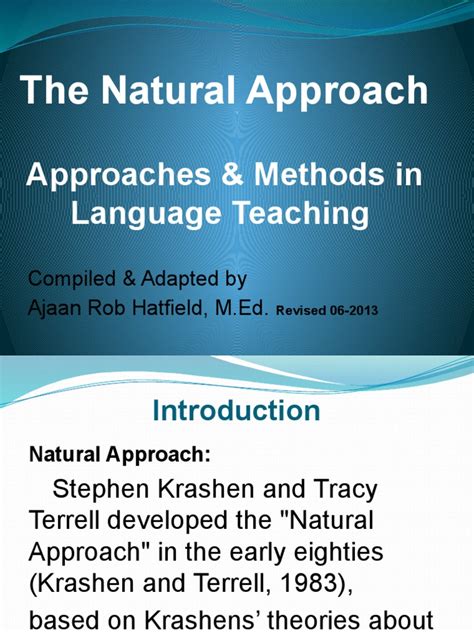 The Natural Approach

Approaches & Methods in Language Teaching

Compiled & Adapted by
Ajaan Rob Hatfield, M.Ed. Revised 06-2013

Introduction

Natural Approach:

Stephen Krashen and Tracy Terrell developed the "Natural Approach" in the early eighties (Krashen and Terrell, 1983), based on Krashens' theories about